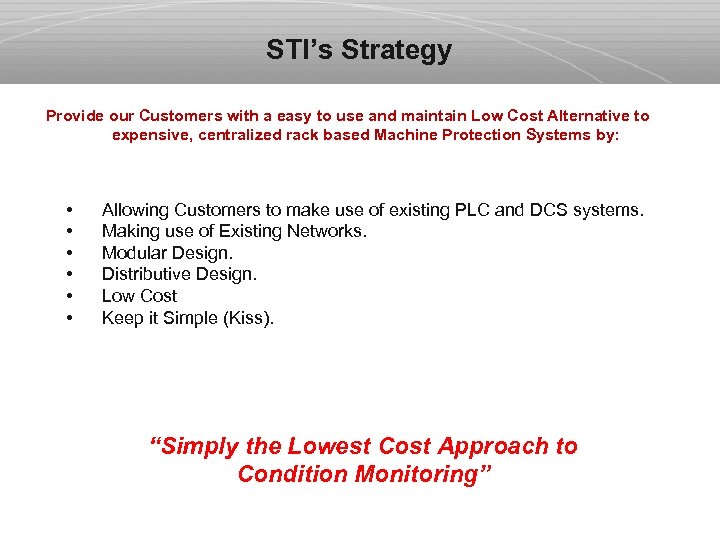 STI's Strategy

Provide our Customers with a easy to use and maintain Low Cost Alternative to expensive, centralized rack based Machine Protection Systems by:

• Allowing Customers to make use of existing PLC and DCS systems.
• Making use of Existing Networks.
• Modular Design.
• Distributive Design.
• Low Cost
• Keep it Simple (Kiss).

"Simply the Lowest Cost Approach to Condition Monitoring"